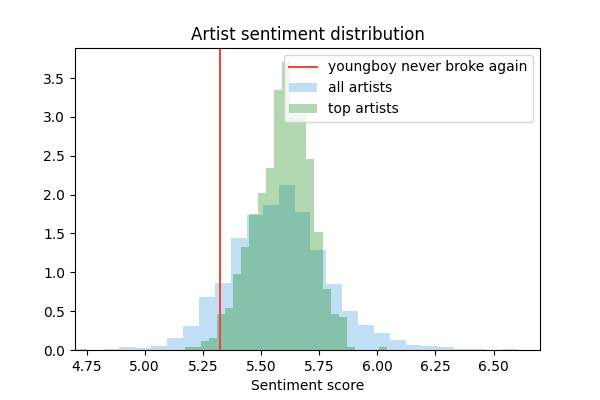 Artist sentiment distribution

youngboy never broke again
all artists
top artists

3.5
3.0
2.5
2.0
1.5
1.0
0.5
0.0

4.75
5.00
5.25
5.50
5.75
6.00
6.25
6.50

Sentiment score